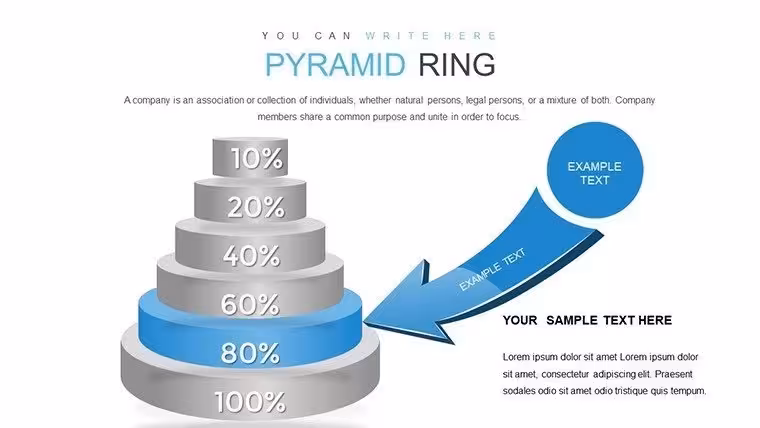 YOU CAN WRITE HERE

PYRAMID RING

A company is an association or collection of individuals, whether natural persons, legal persons, or a mixture of both. Company members share a common purpose and unite in order to focus.

10%

20%

40%

60%

80%

100%

EXAMPLE TEXT

EXAMPLE TEXT

YOUR SAMPLE TEXT HERE

Lorem ipsum dolor sit amet Lorem ipsum dolor sit amet, consectetur adipiscing elit. Praesent sodales odio sit amet odio tristique quis tempum.